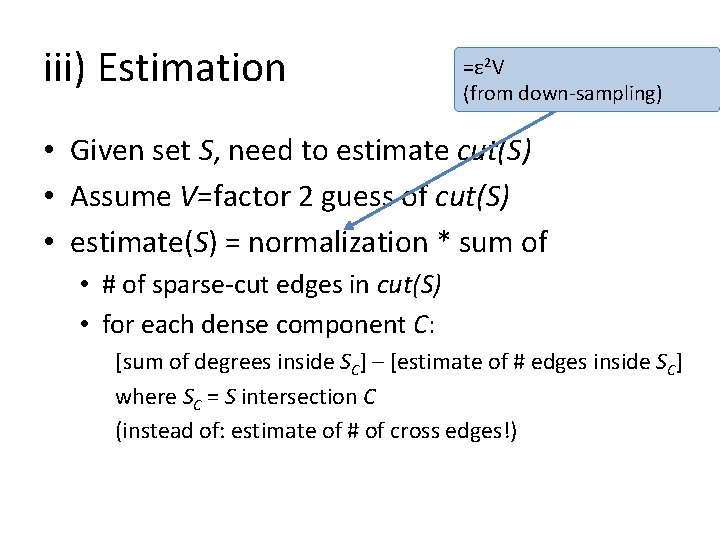 iii) Estimation

$=\varepsilon^2 V$
(from down-sampling)

• Given set $S$, need to estimate $cut(S)$
• Assume $V$=factor 2 guess of $cut(S)$
• estimate($S$) = normalization * sum of
  • # of sparse-cut edges in $cut(S)$
  • for each dense component $C$:
    [sum of degrees inside $S_C$] – [estimate of # edges inside $S_C$]
    where $S_C$ = $S$ intersection $C$
    (instead of: estimate of # of cross edges!)